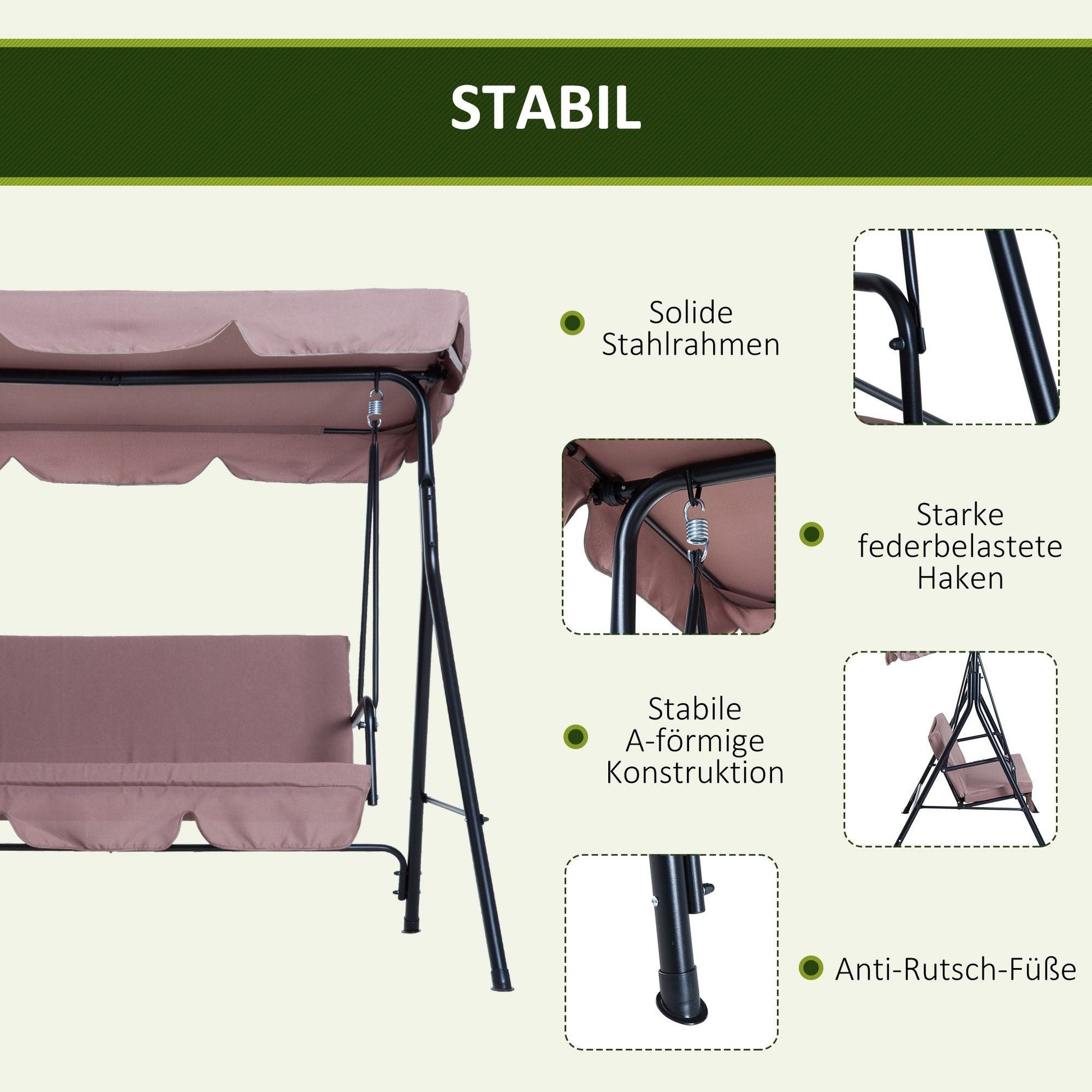 STABIL

Solide Stahlrahmen

Starke federbelastete Haken

Stabile A-förmige Konstruktion

Anti-Rutsch-Füße